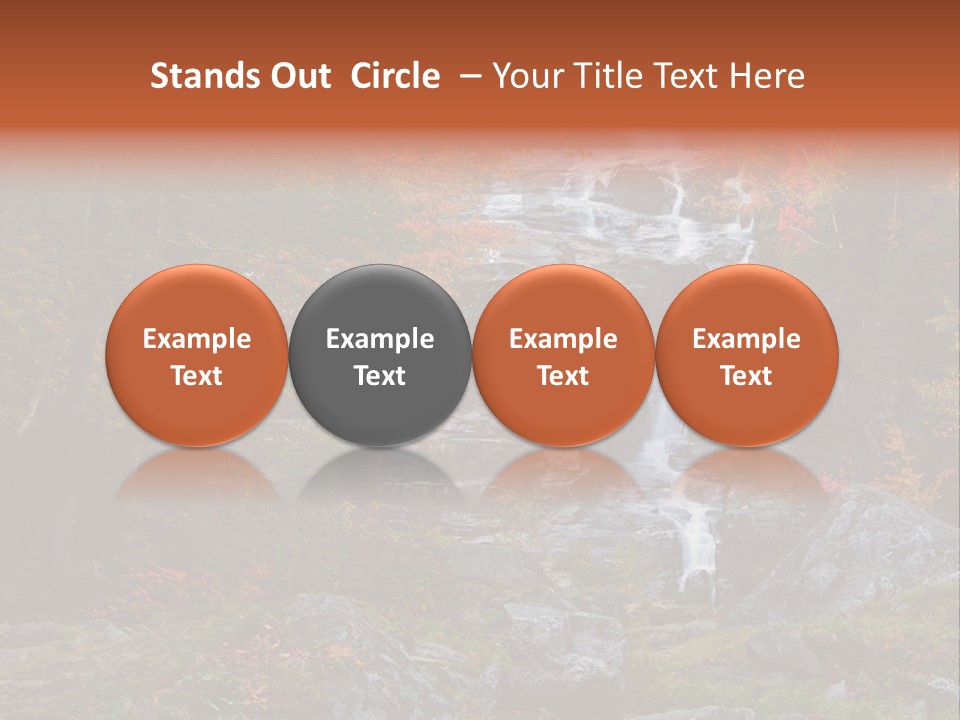 Stands Out Circle – Your Title Text Here

Example Text

Example Text

Example Text

Example Text